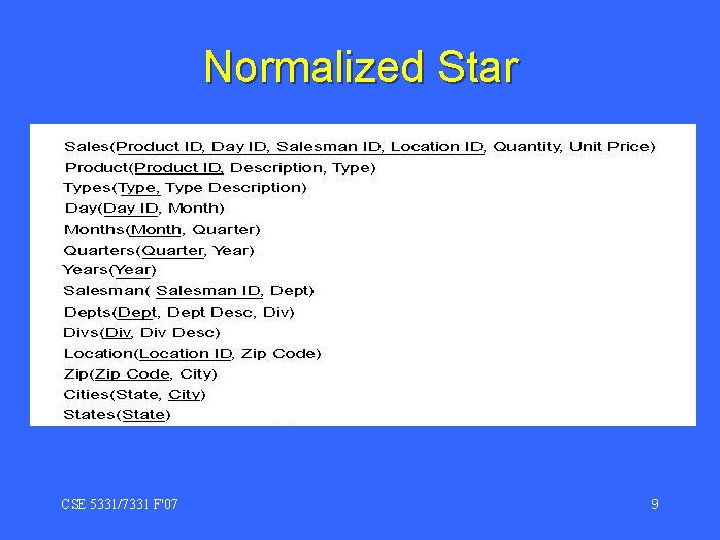 Normalized Star

Sales(Product ID, Day ID, Salesman ID, Location ID, Quantity, Unit Price)
Product(Product ID, Description, Type)
Types(Type, Type Description)
Day(Day ID, Month)
Months(Month, Quarter)
Quarters(Quarter, Year)
Years(Year)
Salesman( Salesman ID, Dept)
Depts(Dept, Dept Desc, Div)
Divs(Div, Div Desc)
Location(Location ID, Zip Code)
Zip(Zip Code, City)
Cities(State, City)
States(State)

CSE 5331/7331 F'07

9